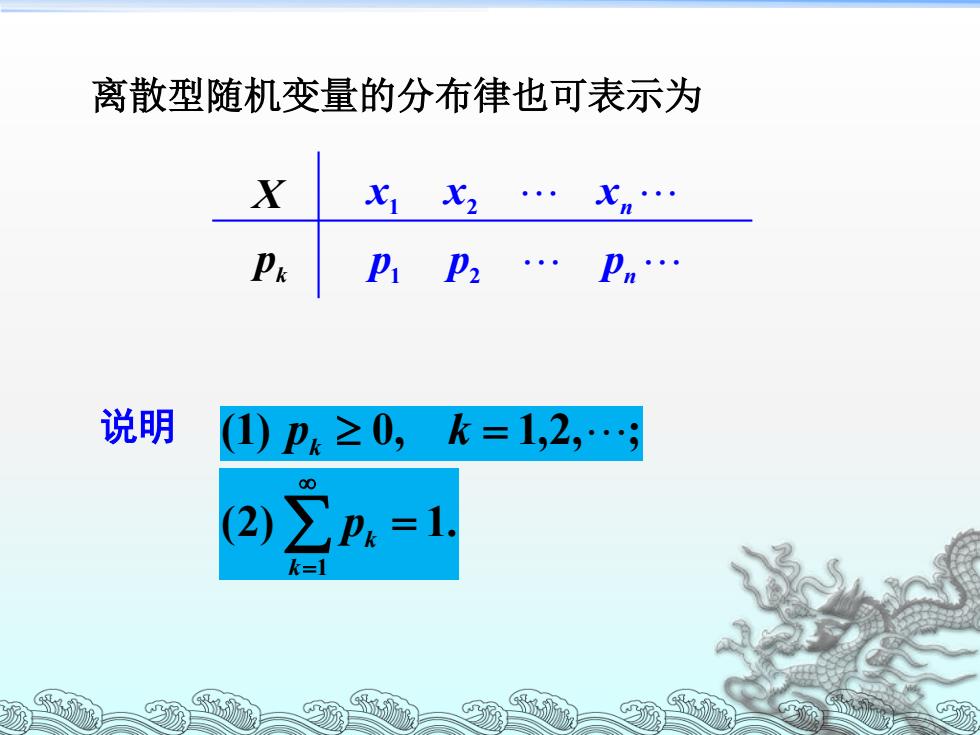 离散型随机变量的分布律也可表示为

| $X$ | $x_1$ | $x_2$ | $\cdots$ | $x_n \cdots$ |
|---|---|---|---|---|
| $p_k$ | $p_1$ | $p_2$ | $\cdots$ | $p_n \cdots$ |

说明 (1) $p_k \geq 0, \quad k = 1,2,\cdots;$

(2) $\sum_{k=1}^{\infty} p_k = 1.$